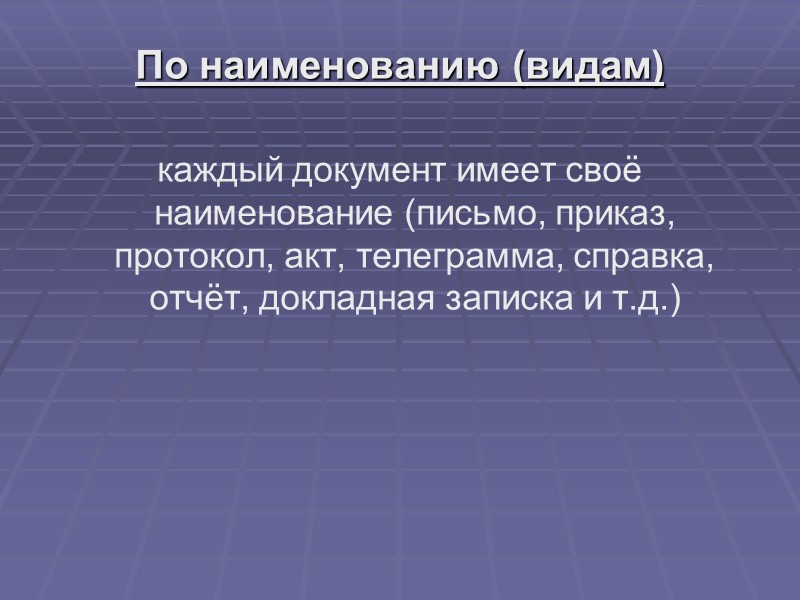 По наименованию (видам)

каждый документ имеет своё наименование (письмо, приказ, протокол, акт, телеграмма, справка, отчёт, докладная записка и т.д.)